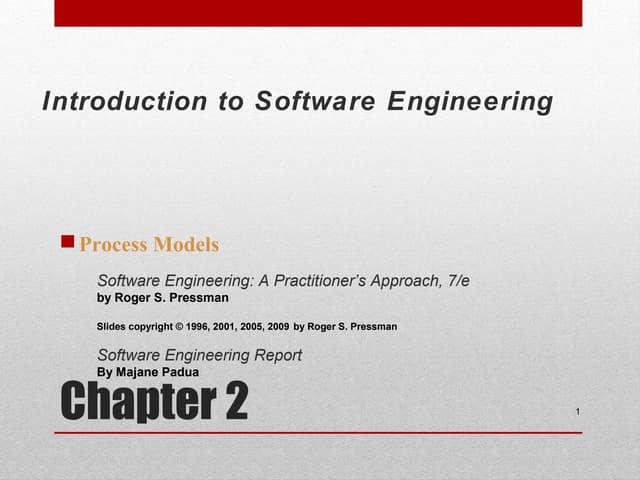 Introduction to Software Engineering

Process Models

Software Engineering: A Practitioner's Approach, 7/e
by Roger S. Pressman

Slides copyright © 1996, 2001, 2005, 2009 by Roger S. Pressman

Software Engineering Report
By Majane Padua

Chapter 2

1